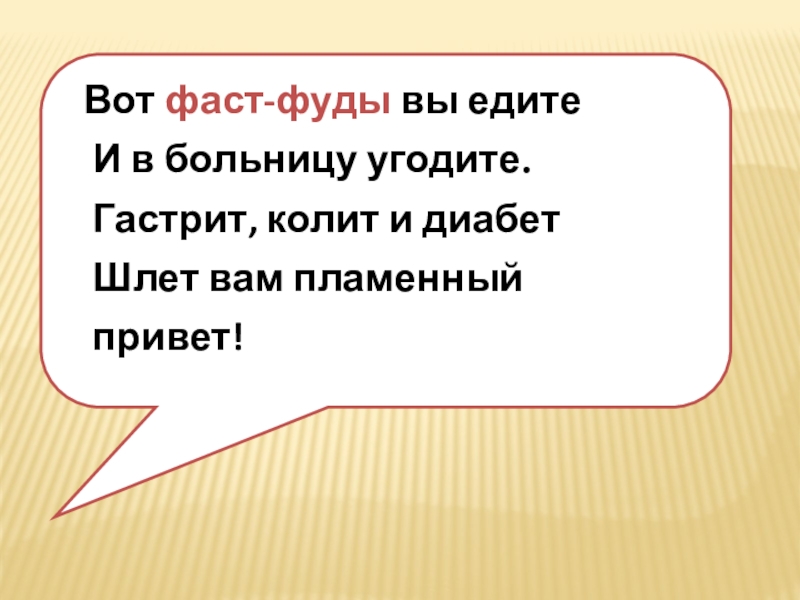 Вот фаст-фуды вы едите
И в больницу угодите.
Гастрит, колит и диабет
Шлет вам пламенный
привет!